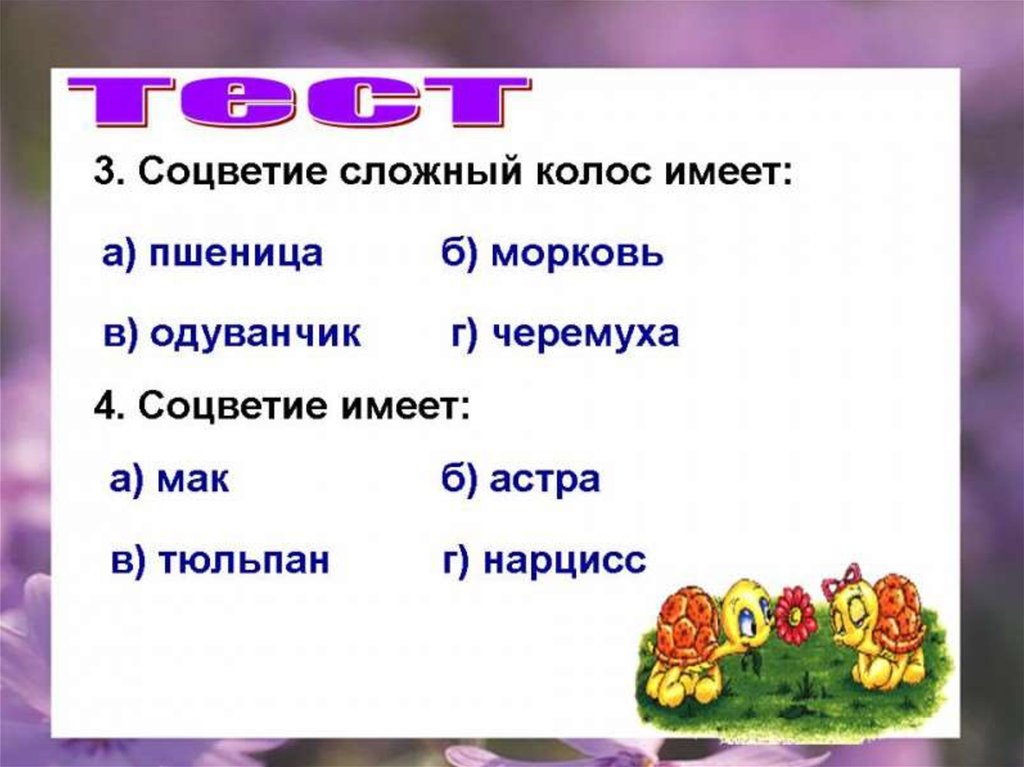 тест

3. Соцветие сложный колос имеет:

а) пшеница б) морковь

в) одуванчик г) черемуха

4. Соцветие имеет:

а) мак б) астра

в) тюльпан г) нарцисс